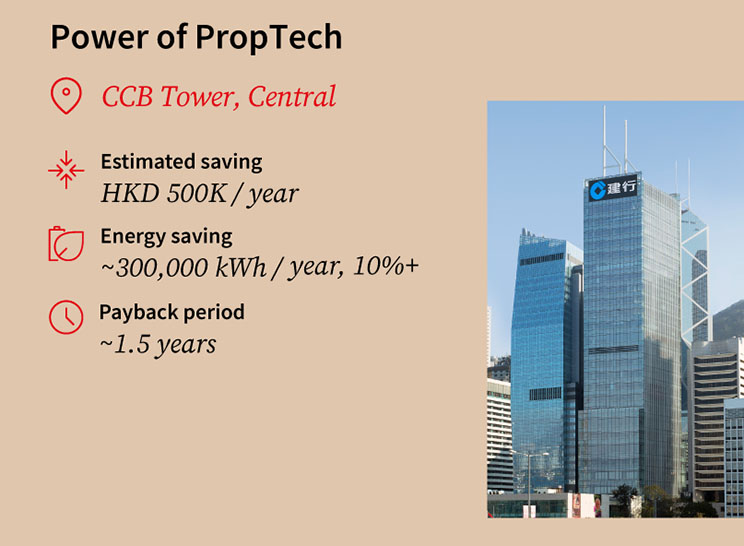 Power of PropTech

CCB Tower, Central

Estimated saving
HKD 500K / year

Energy saving
~300,000 kWh / year, 10%+

Payback period
~1.5 years

建行